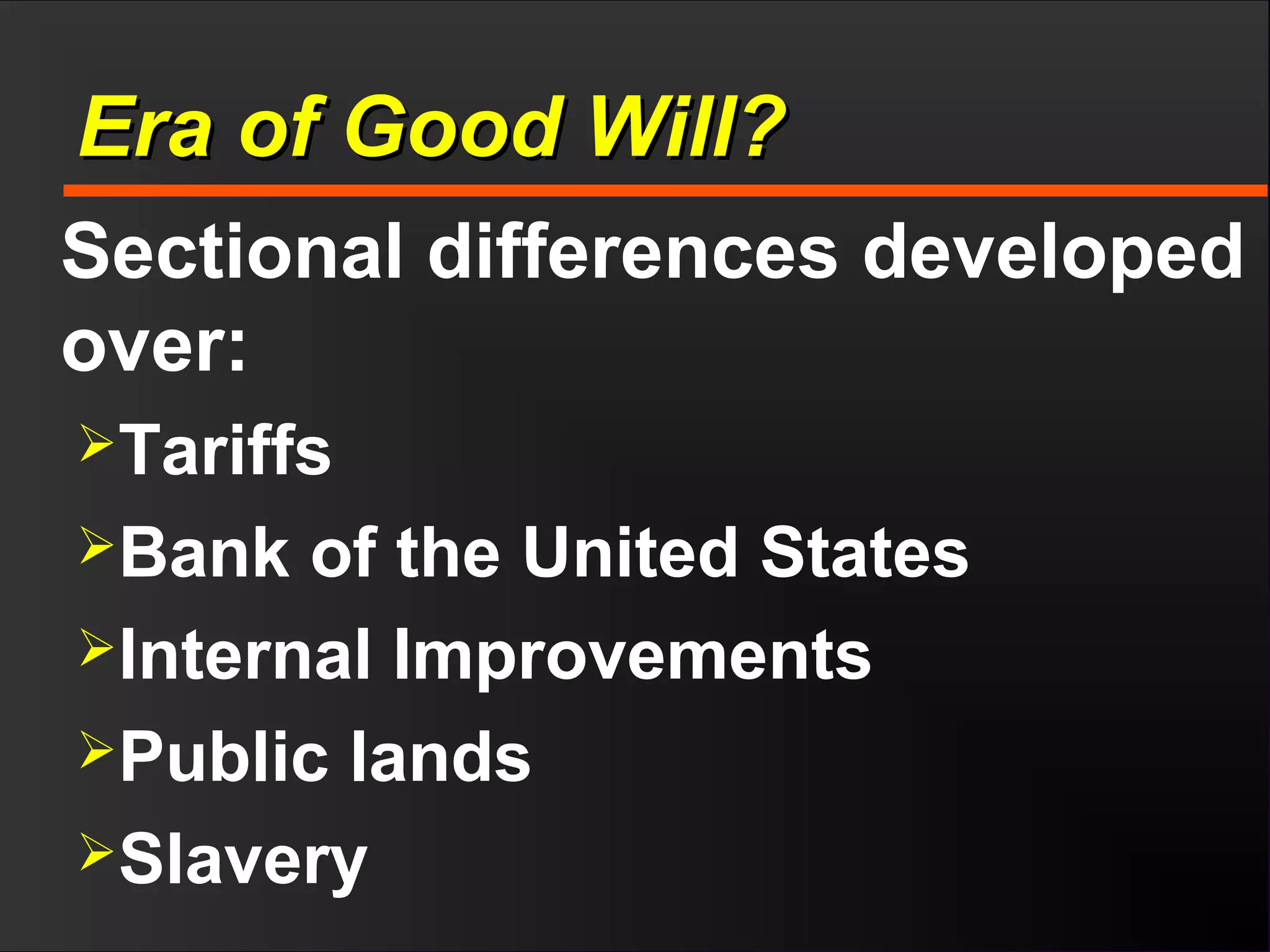 Era of Good Will?

Sectional differences developed over:

➢Tariffs

➢Bank of the United States

➢Internal Improvements

➢Public lands

➢Slavery